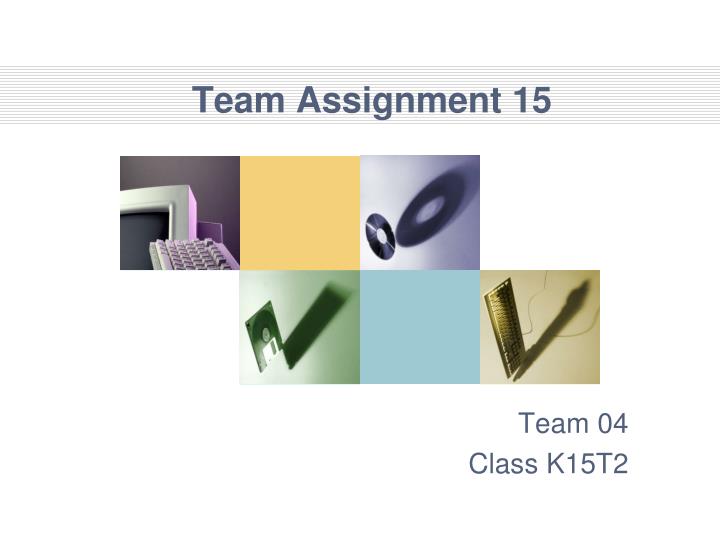 Team Assignment 15

Team 04
Class K15T2